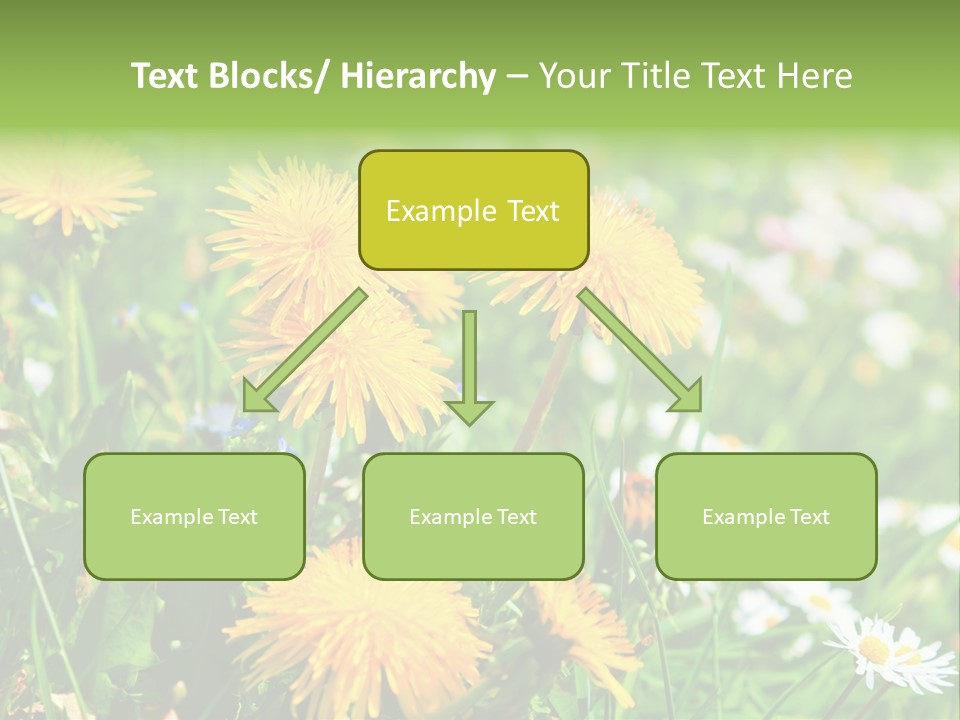 Text Blocks/ Hierarchy – Your Title Text Here

Example Text

Example Text

Example Text

Example Text